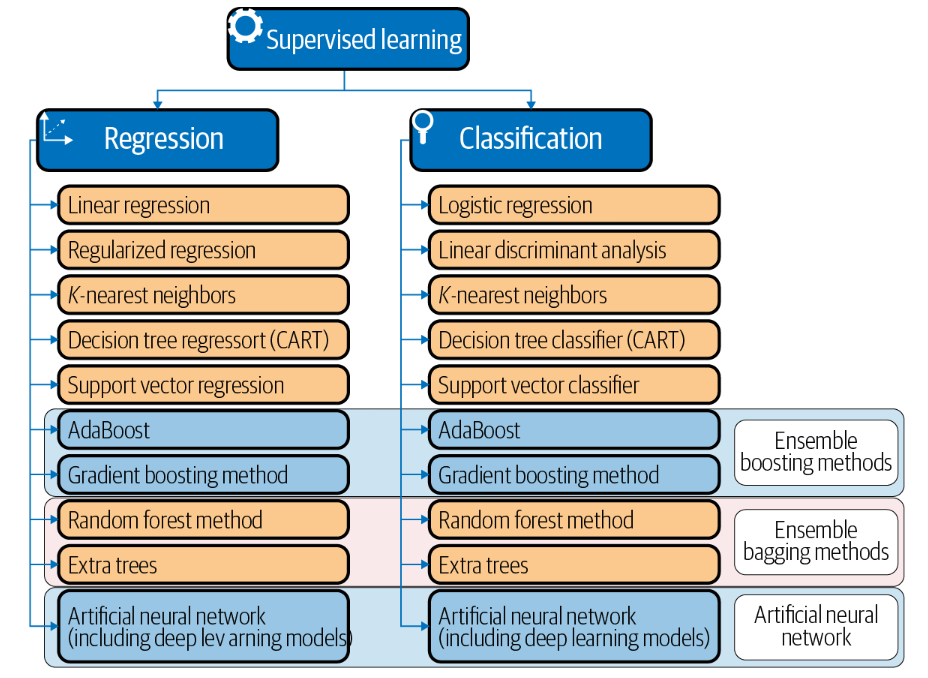 Supervised learning

Regression

Linear regression

Regularized regression

K-nearest neighbors

Decision tree regressort (CART)

Support vector regression

AdaBoost

Gradient boosting method

Random forest method

Extra trees

Artificial neural network (including deep lev arning models)

Classification

Logistic regression

Linear discriminant analysis

K-nearest neighbors

Decision tree classifier (CART)

Support vector classifier

AdaBoost

Gradient boosting method

Random forest method

Extra trees

Artificial neural network (including deep learning models)

Ensemble boosting methods

Ensemble bagging methods

Artificial neural network